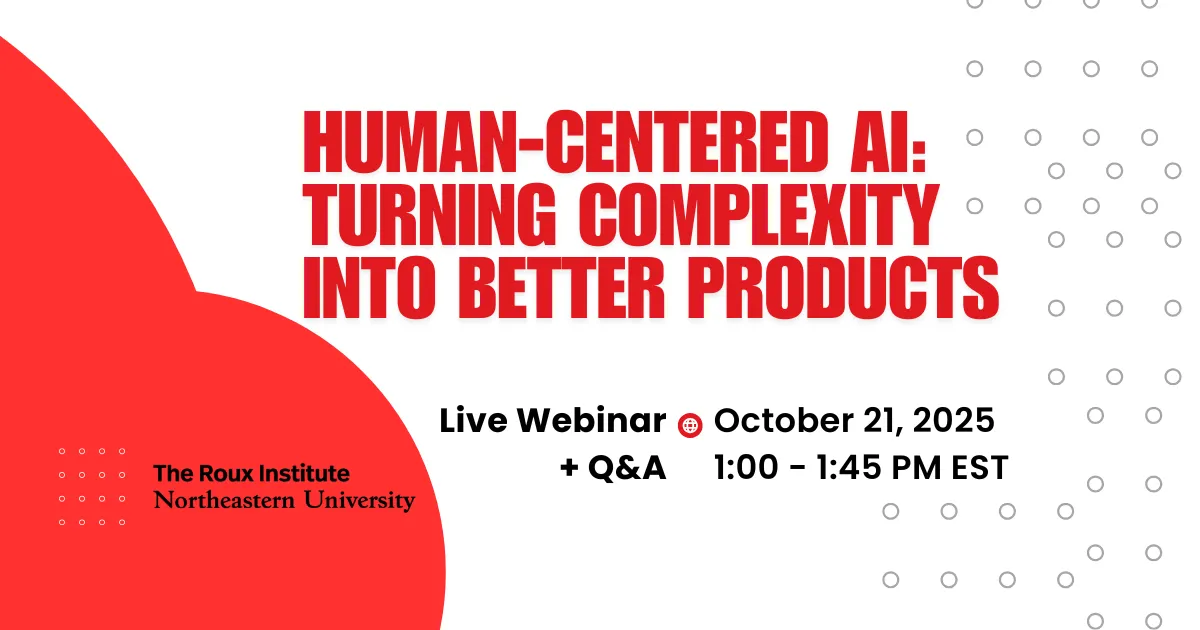 HUMAN-CENTERED AI: TURNING COMPLEXITY INTO BETTER PRODUCTS

Live Webinar + Q&A

October 21, 2025
1:00 - 1:45 PM EST

The Roux Institute
Northeastern University